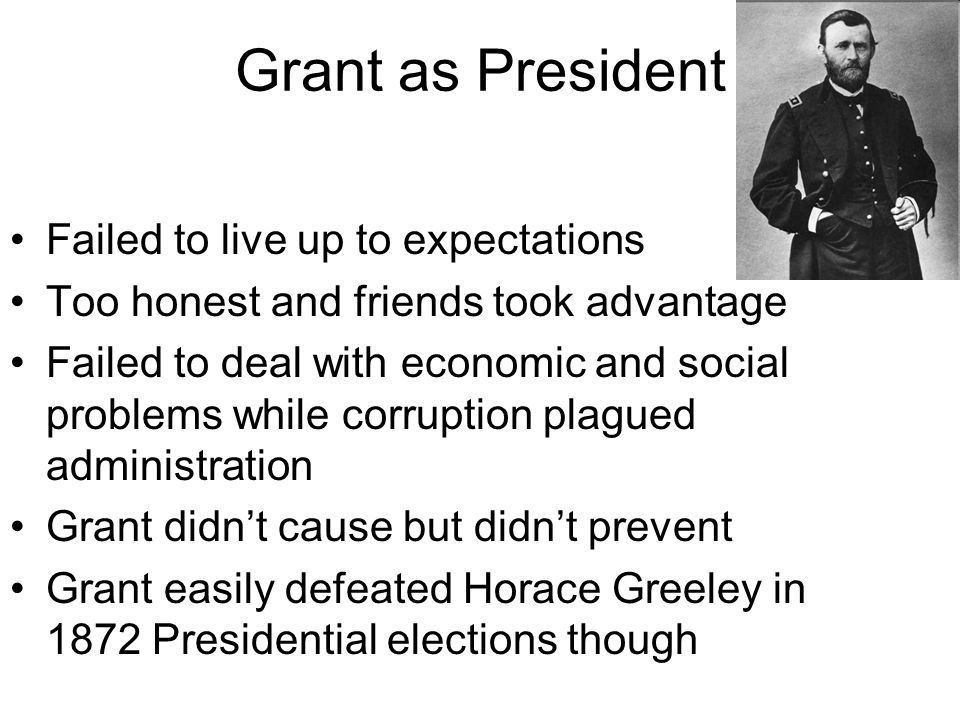 Grant as President

• Failed to live up to expectations
• Too honest and friends took advantage
• Failed to deal with economic and social problems while corruption plagued administration
• Grant didn’t cause but didn’t prevent
• Grant easily defeated Horace Greeley in 1872 Presidential elections though